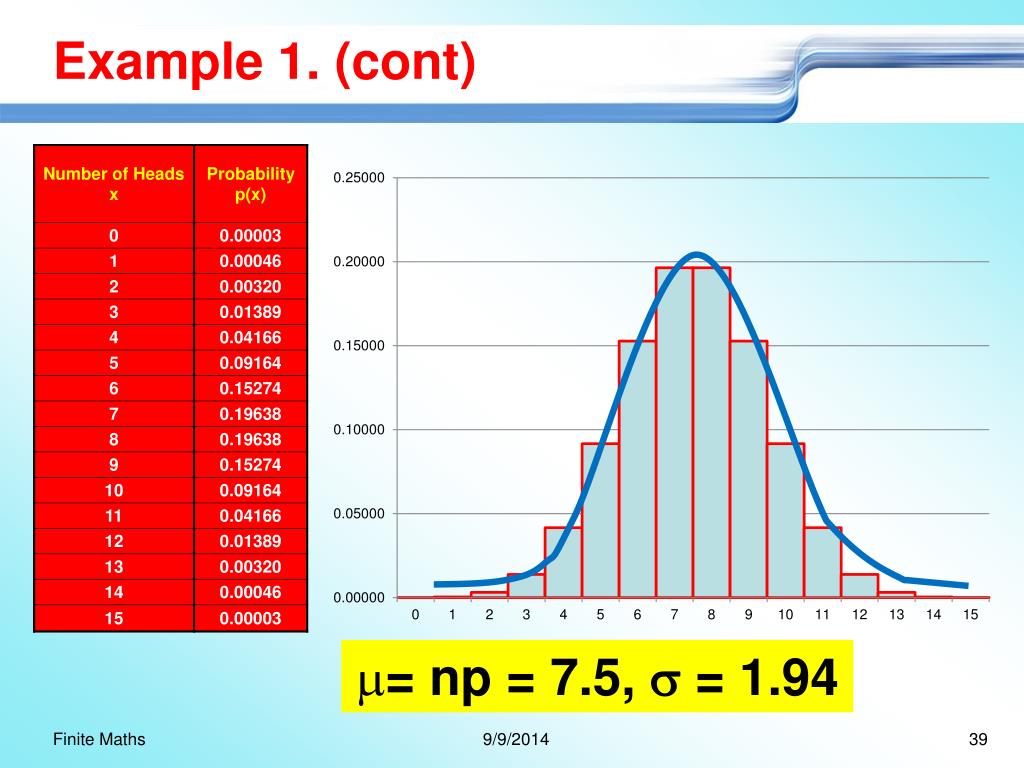 Example 1. (cont)

| Number of Heads x | Probability p(x) |
|---|---|
| 0 | 0.00003 |
| 1 | 0.00046 |
| 2 | 0.00320 |
| 3 | 0.01389 |
| 4 | 0.04166 |
| 5 | 0.09164 |
| 6 | 0.15274 |
| 7 | 0.19638 |
| 8 | 0.19638 |
| 9 | 0.15274 |
| 10 | 0.09164 |
| 11 | 0.04166 |
| 12 | 0.01389 |
| 13 | 0.00320 |
| 14 | 0.00046 |
| 15 | 0.00003 |

0.25000
0.20000
0.15000
0.10000
0.05000
0.00000
0 1 2 3 4 5 6 7 8 9 10 11 12 13 14 15

$\mu$= np = 7.5, $\sigma$ = 1.94

Finite Maths
9/9/2014
39